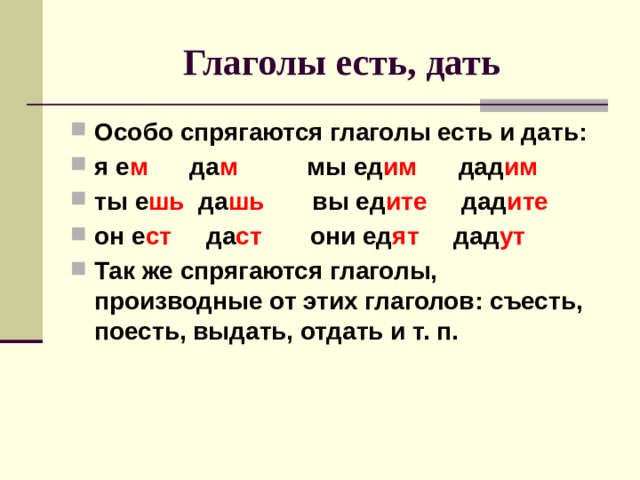 Глаголы есть, дать

Особо спрягаются глаголы есть и дать:

я ем дам мы едим дадим

ты ешь дашь вы едите дадите

он ест даст они едят дадут

Так же спрягаются глаголы, производные от этих глаголов: съесть, поесть, выдать, отдать и т. п.